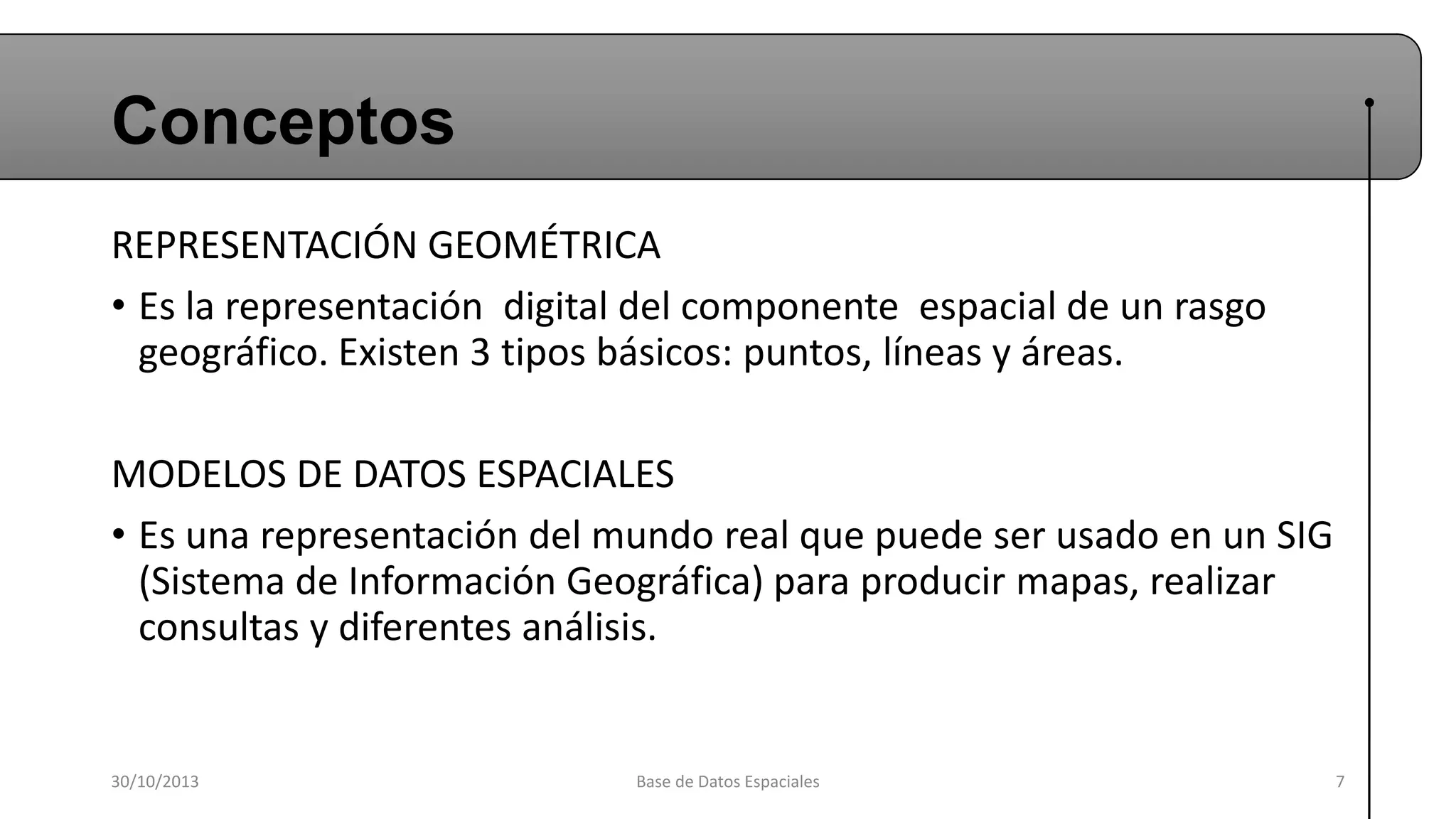 Conceptos

REPRESENTACIÓN GEOMÉTRICA

• Es la representación digital del componente espacial de un rasgo geográfico. Existen 3 tipos básicos: puntos, líneas y áreas.

MODELOS DE DATOS ESPACIALES

• Es una representación del mundo real que puede ser usado en un SIG (Sistema de Información Geográfica) para producir mapas, realizar consultas y diferentes análisis.

30/10/2013

Base de Datos Espaciales

7